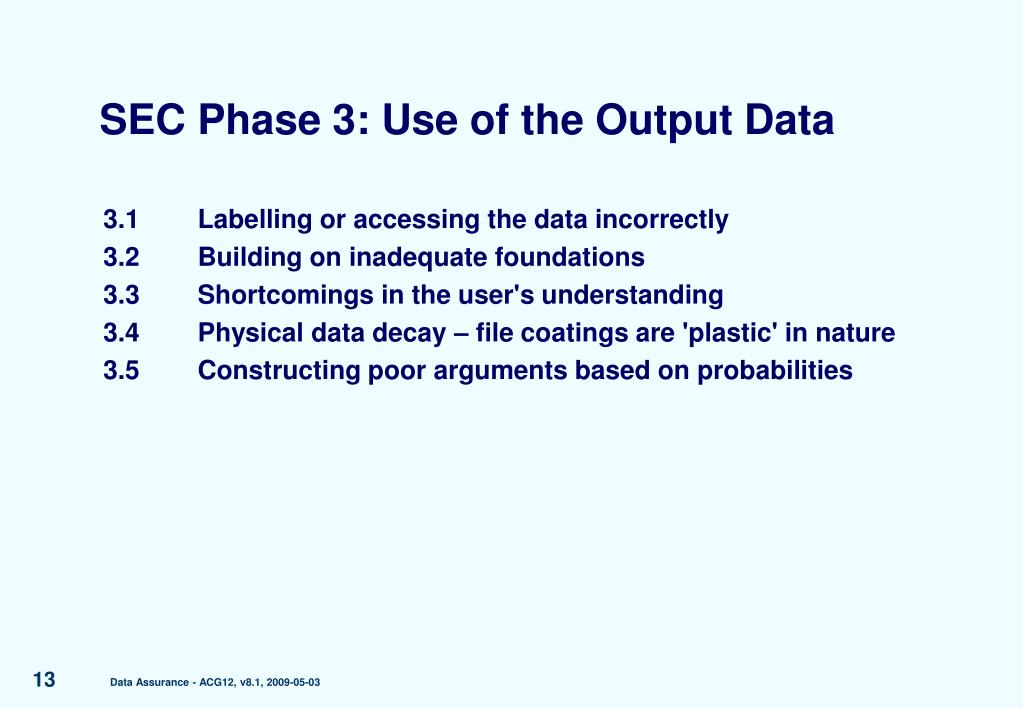 SEC Phase 3: Use of the Output Data

3.1 Labelling or accessing the data incorrectly
3.2 Building on inadequate foundations
3.3 Shortcomings in the user's understanding
3.4 Physical data decay – file coatings are 'plastic' in nature
3.5 Constructing poor arguments based on probabilities

13

Data Assurance - ACG12, v8.1, 2009-05-03